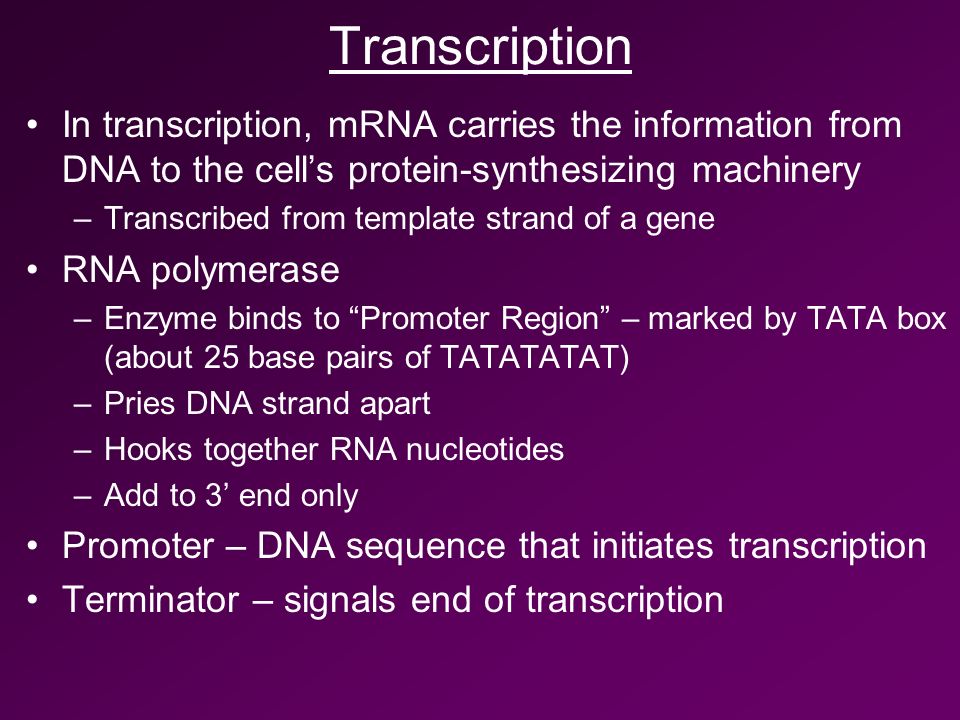 Transcription

• In transcription, mRNA carries the information from DNA to the cell’s protein-synthesizing machinery
– Transcribed from template strand of a gene
• RNA polymerase
– Enzyme binds to “Promoter Region” – marked by TATA box (about 25 base pairs of TATATATAT)
– Pries DNA strand apart
– Hooks together RNA nucleotides
– Add to 3’ end only
• Promoter – DNA sequence that initiates transcription
• Terminator – signals end of transcription